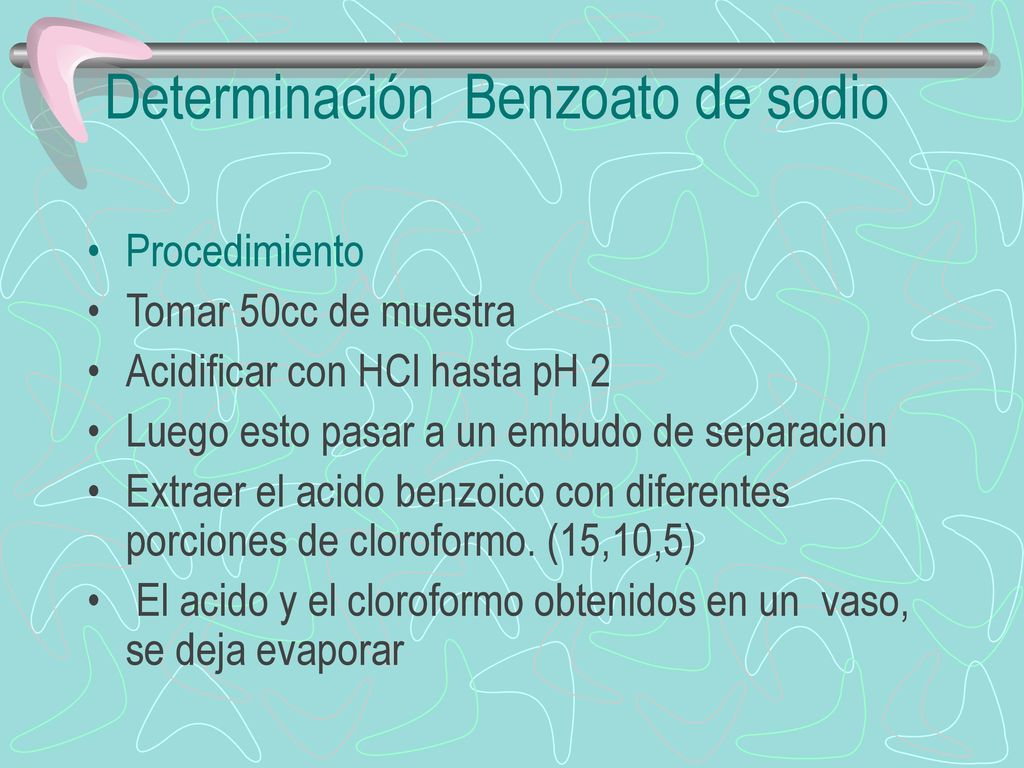 Determinación Benzoato de sodio

• Procedimiento
• Tomar 50cc de muestra
• Acidificar con HCl hasta pH 2
• Luego esto pasar a un embudo de separacion
• Extraer el acido benzoico con diferentes porciones de cloroformo. (15,10,5)
• El acido y el cloroformo obtenidos en un vaso, se deja evaporar